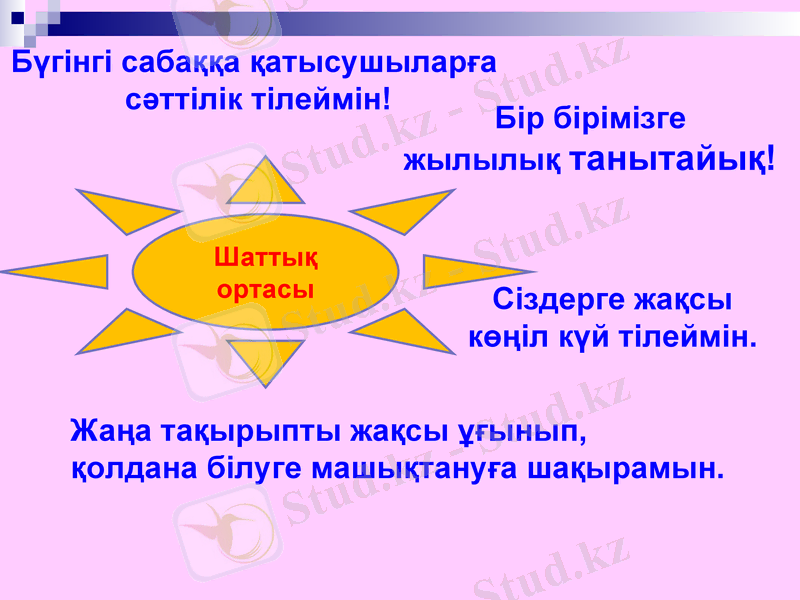 Бүгінгі сабаққа қатысушыларға сәттілік тілеймін!

Бір бірімізге жылылық танытайық!

Шаттық ортасы

Сіздерге жақсы көңіл күй тілеймін.

Жаңа тақырыпты жақсы ұғынып, қолдана білуге машықтануға шақырамын.

Stud.kz - Stud.kz